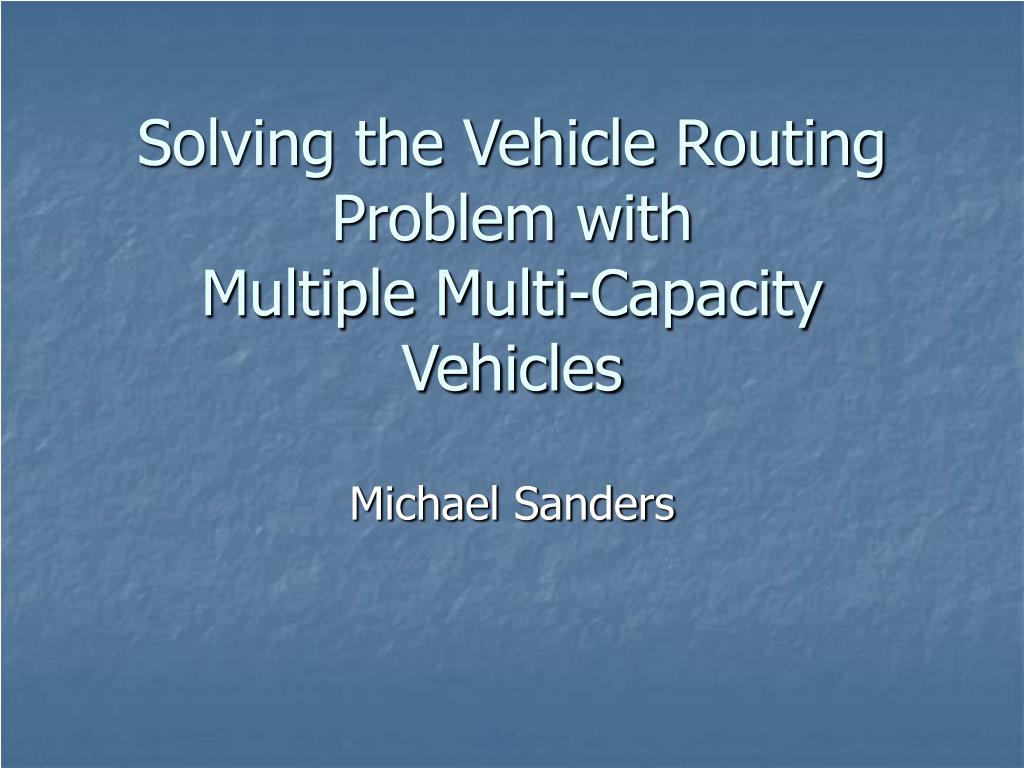 Solving the Vehicle Routing Problem with
Multiple Multi-Capacity Vehicles

Michael Sanders